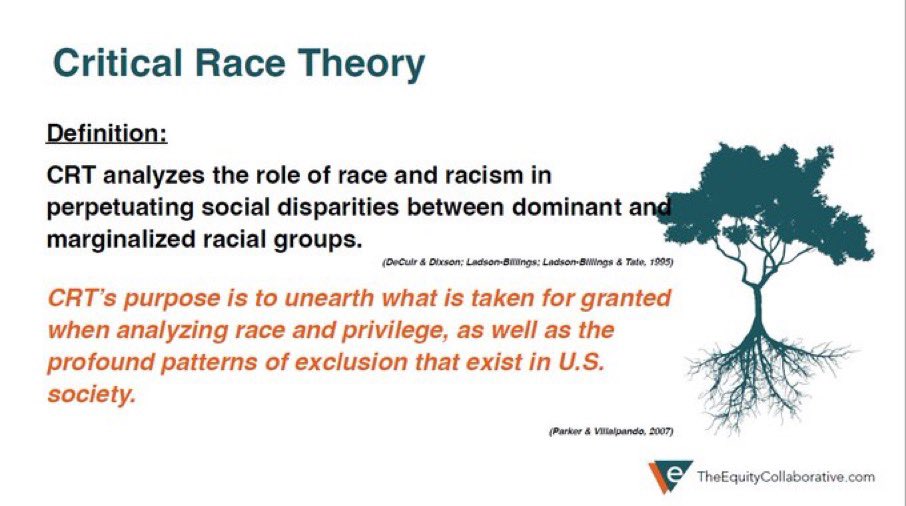 Critical Race Theory

Definition:

CRT analyzes the role of race and racism in perpetuating social disparities between dominant and marginalized racial groups.

(DeCuir & Dixson; Ladson-Billings; Ladson-Billings & Tate, 1995)

CRT's purpose is to unearth what is taken for granted when analyzing race and privilege, as well as the profound patterns of exclusion that exist in U.S. society.

(Parker & Villalpando, 2007)

e TheEquityCollaborative.com